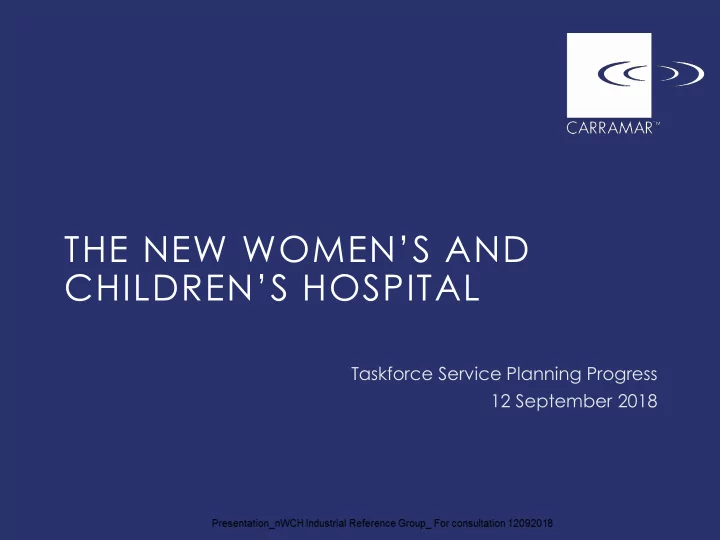 CARRAMAR™

THE NEW WOMEN'S AND CHILDREN'S HOSPITAL

Taskforce Service Planning Progress
12 September 2018

Presentation_nWCH Industrial Reference Group_ For consultation 12092018